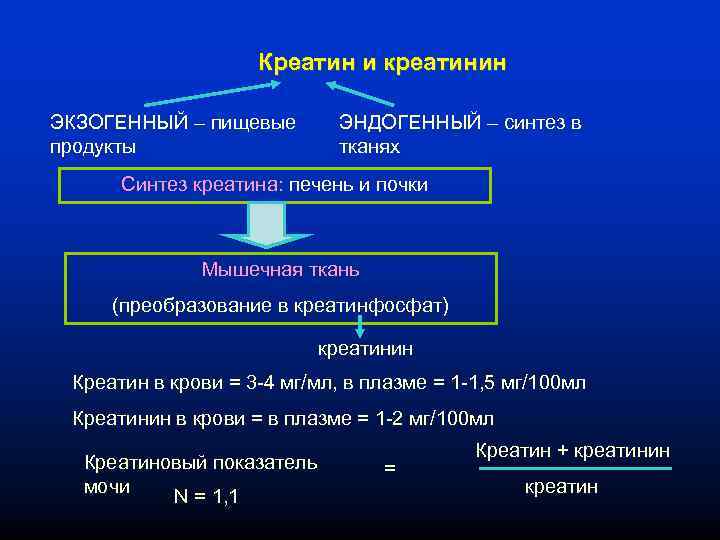 Креатин и креатинин

ЭКЗОГЕННЫЙ – пищевые продукты

ЭНДОГЕННЫЙ – синтез в тканях

Синтез креатина: печень и почки

Мышечная ткань

(преобразование в креатинфосфат)

креатинин

Креатин в крови = 3-4 мг/мл, в плазме = 1-1,5 мг/100мл

Креатинин в крови = в плазме = 1-2 мг/100мл

Креатиновый показатель мочи = $\frac{\text{Креатин + креатинин}}{\text{креатин}}$

N = 1,1